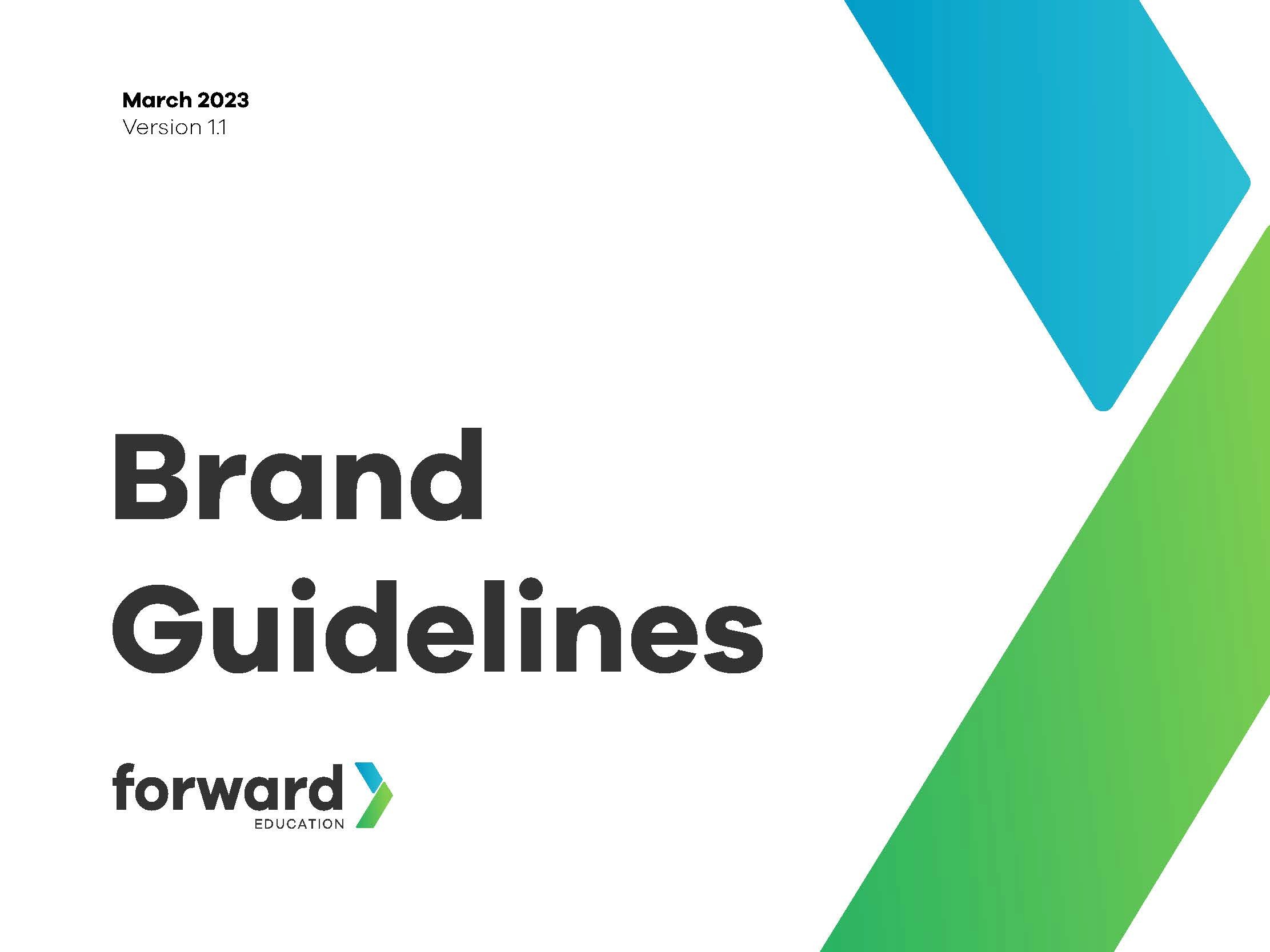 March 2023
Version 1.1

Brand
Guidelines

forward
EDUCATION